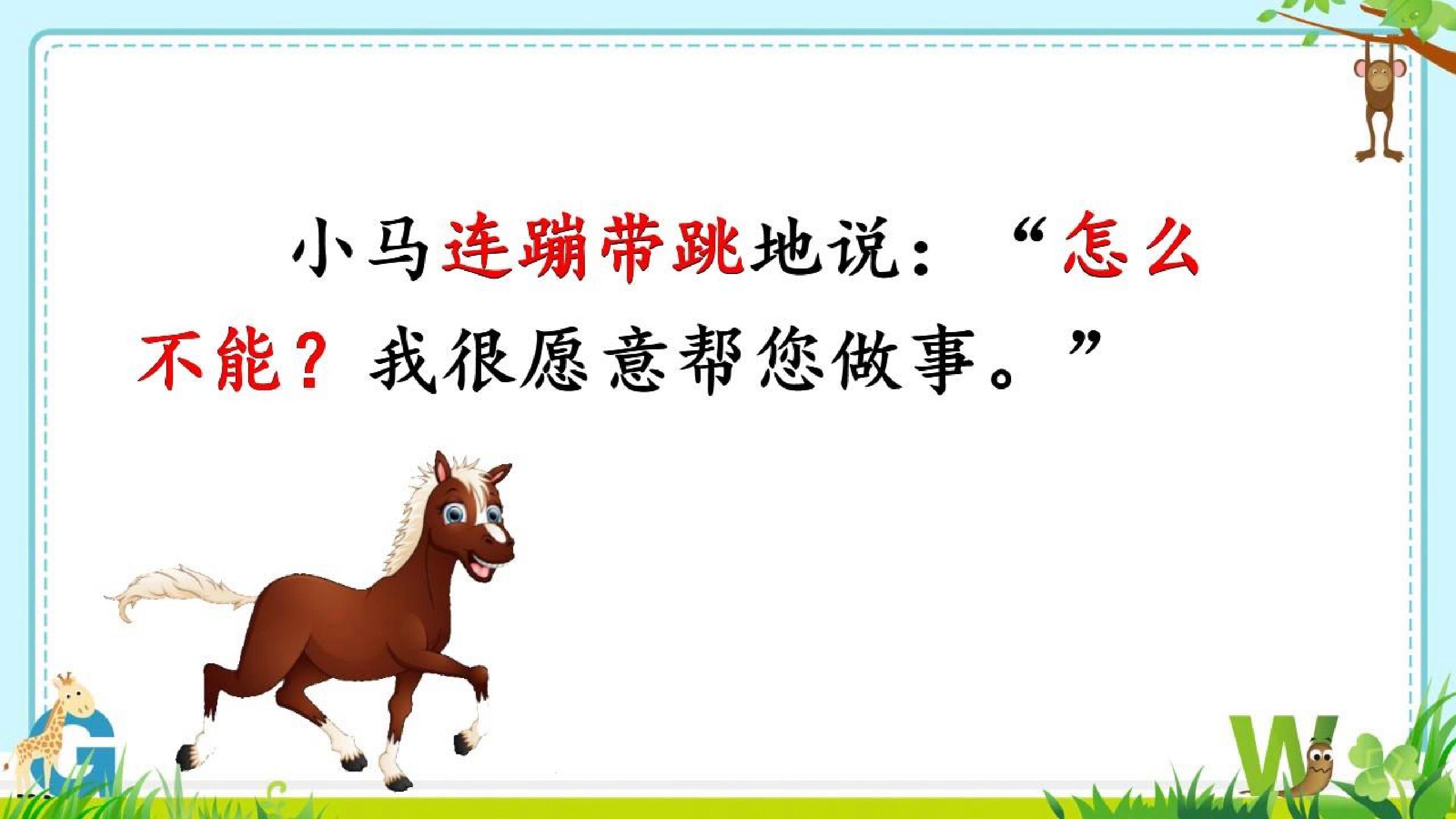 小马连蹦带跳地说：“怎么不能？我很愿意帮您做事。”

G

W